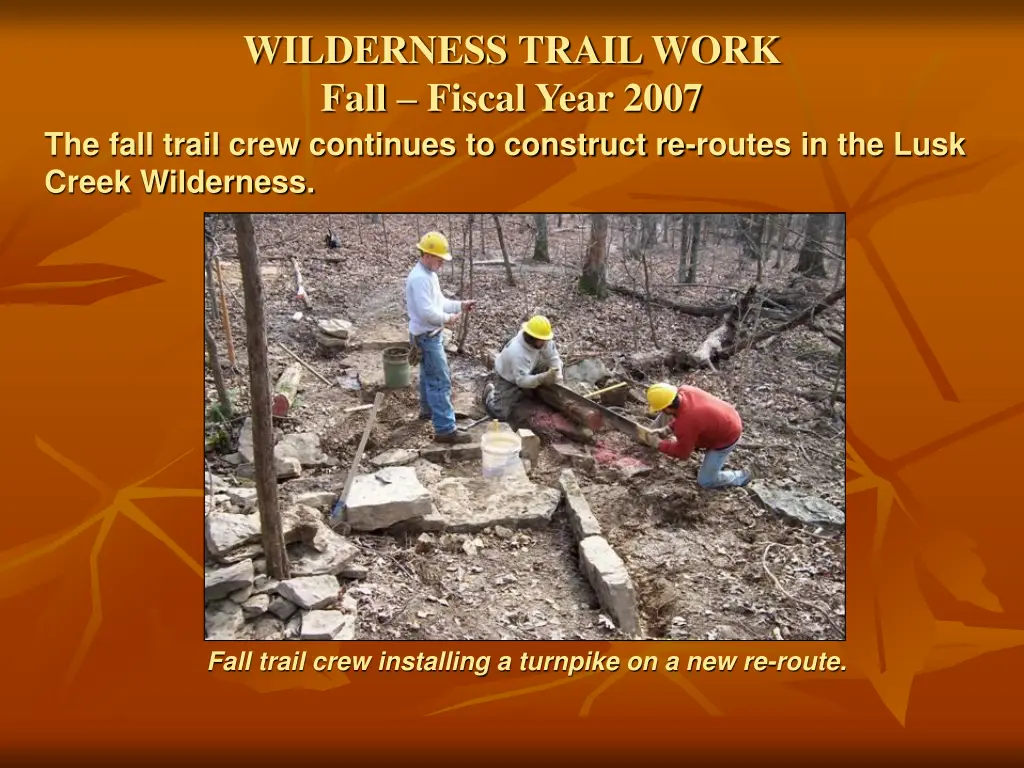 WILDERNESS TRAIL WORK
Fall – Fiscal Year 2007

The fall trail crew continues to construct re-routes in the Lusk Creek Wilderness.

Fall trail crew installing a turnpike on a new re-route.